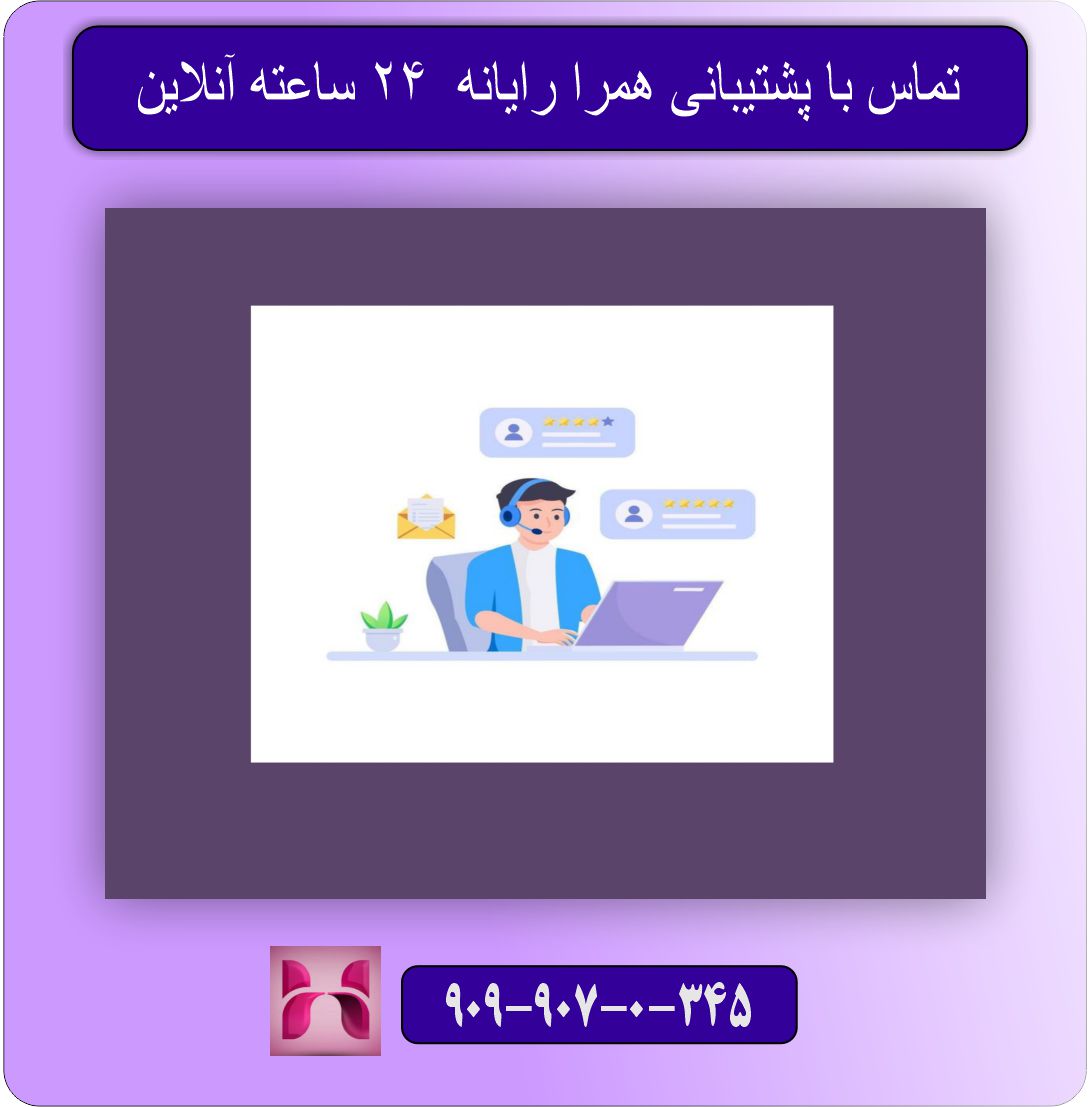 تماس با پشتیبانی همرا رایانه ۲۴ ساعته آنلاین

۹۰۹-۹۰۷-۰-۳۴۵